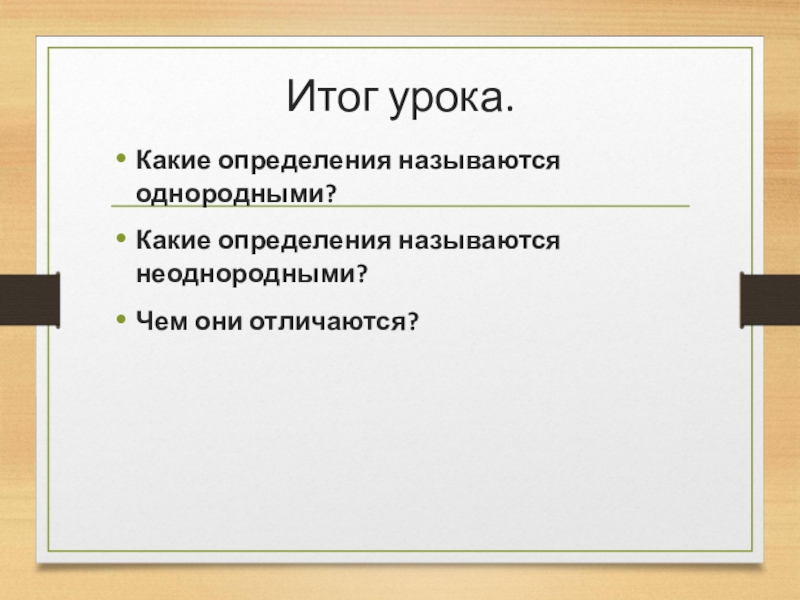 Итог урока.

• Какие определения называются однородными?

• Какие определения называются неоднородными?

• Чем они отличаются?